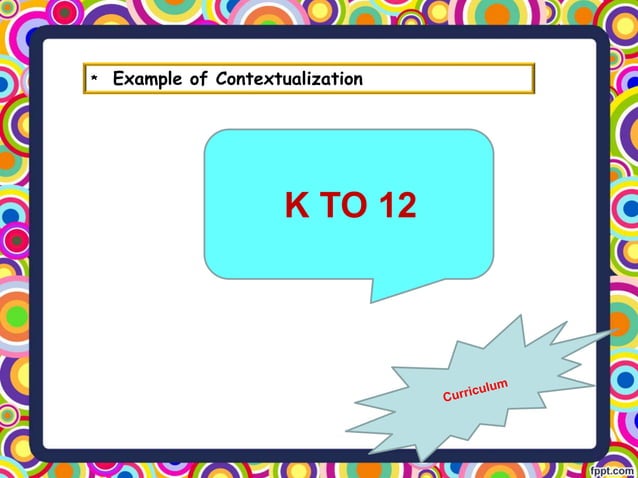 * Example of Contextualization

K TO 12

Curriculum

fppt.com